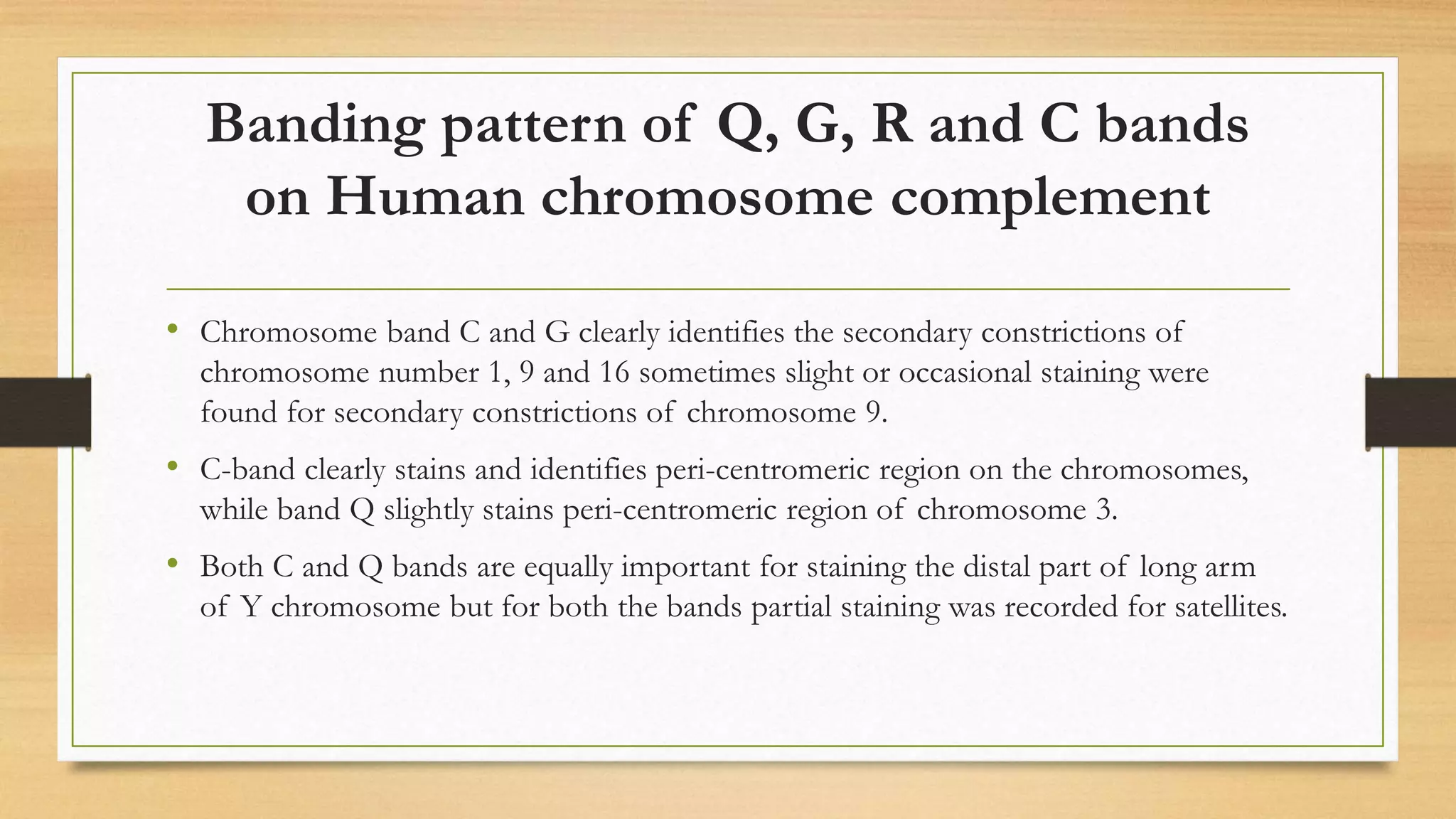 Banding pattern of Q, G, R and C bands on Human chromosome complement

• Chromosome band C and G clearly identifies the secondary constrictions of chromosome number 1, 9 and 16 sometimes slight or occasional staining were found for secondary constrictions of chromosome 9.

• C-band clearly stains and identifies peri-centromeric region on the chromosomes, while band Q slightly stains peri-centromeric region of chromosome 3.

• Both C and Q bands are equally important for staining the distal part of long arm of Y chromosome but for both the bands partial staining was recorded for satellites.